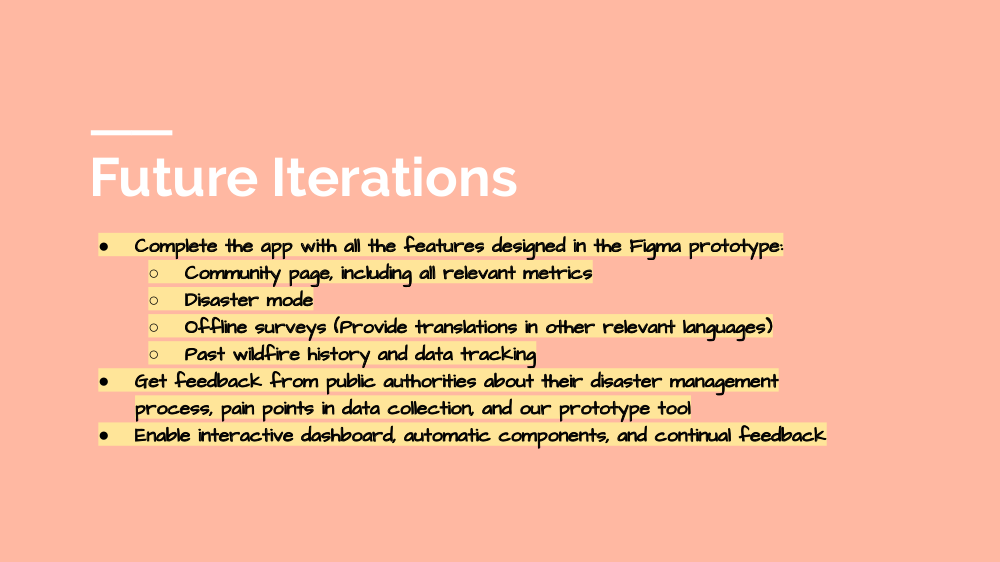 Future Iterations

● Complete the app with all the features designed in the Figma prototype:
  ○ Community page, including all relevant metrics
  ○ Disaster mode
  ○ Offline surveys (Provide translations in other relevant languages)
  ○ Past wildfire history and data tracking
● Get feedback from public authorities about their disaster management process, pain points in data collection, and our prototype tool
● Enable interactive dashboard, automatic components, and continual feedback